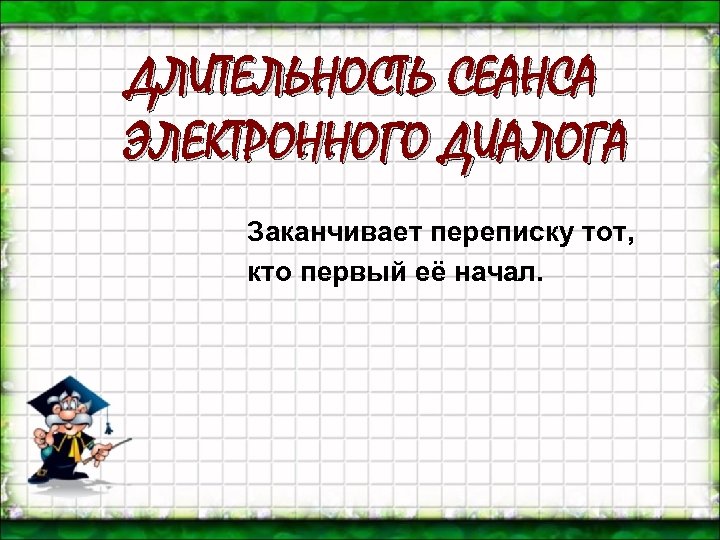 ДЛИТЕЛЬНОСТЬ СЕАНСА ЭЛЕКТРОННОГО ДИАЛОГА

Заканчивает переписку тот, кто первый её начал.